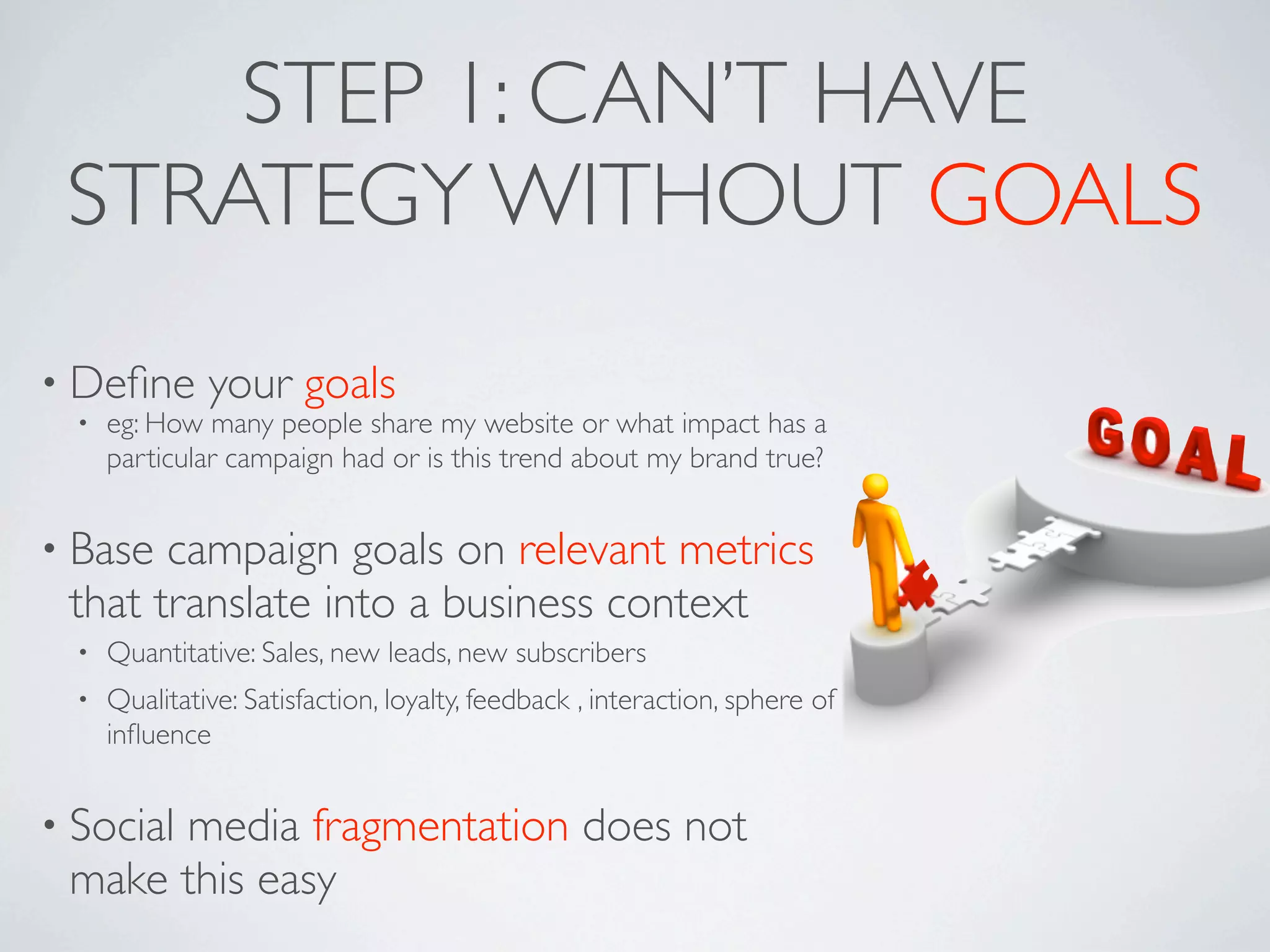 STEP 1: CAN'T HAVE STRATEGY WITHOUT GOALS

• Define your goals
  • eg: How many people share my website or what impact has a particular campaign had or is this trend about my brand true?

• Base campaign goals on relevant metrics that translate into a business context
  • Quantitative: Sales, new leads, new subscribers
  • Qualitative: Satisfaction, loyalty, feedback , interaction, sphere of influence

• Social media fragmentation does not make this easy

GOAL